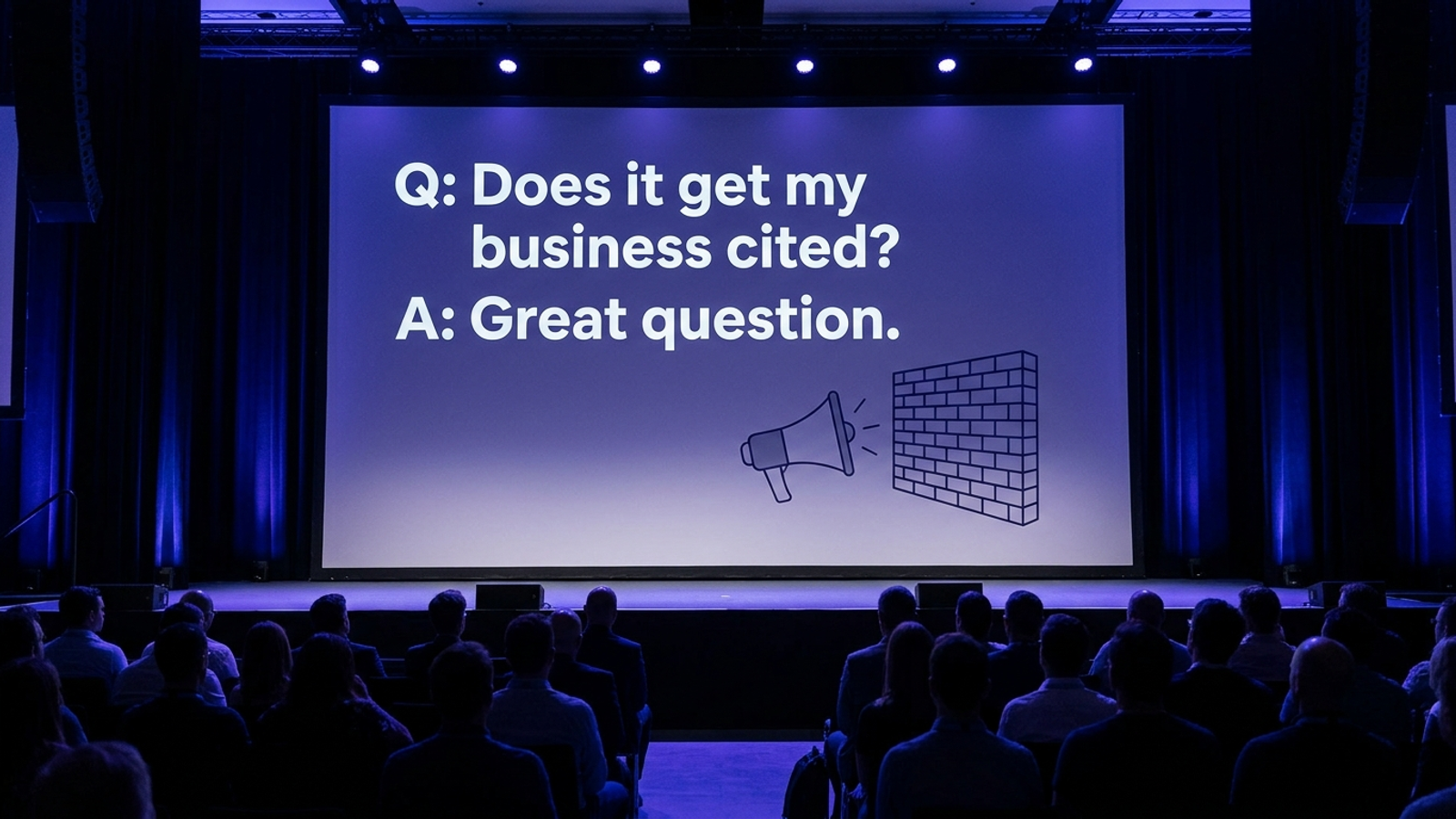 Q: Does it get my business cited?

A: Great question.